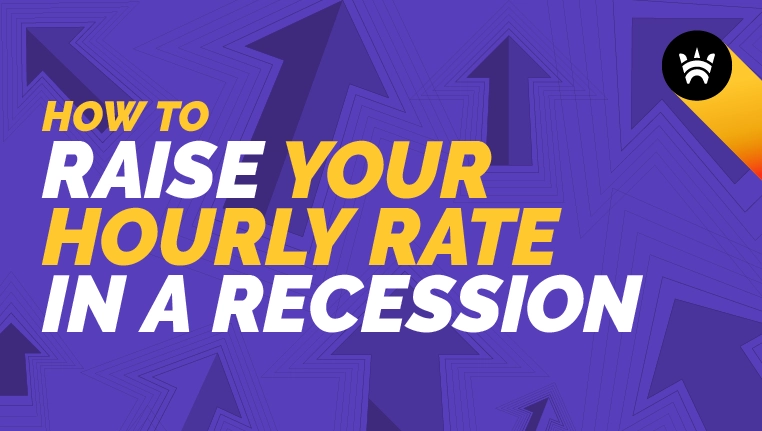 HOW TO
RAISE YOUR HOURLY RATE IN A RECESSION